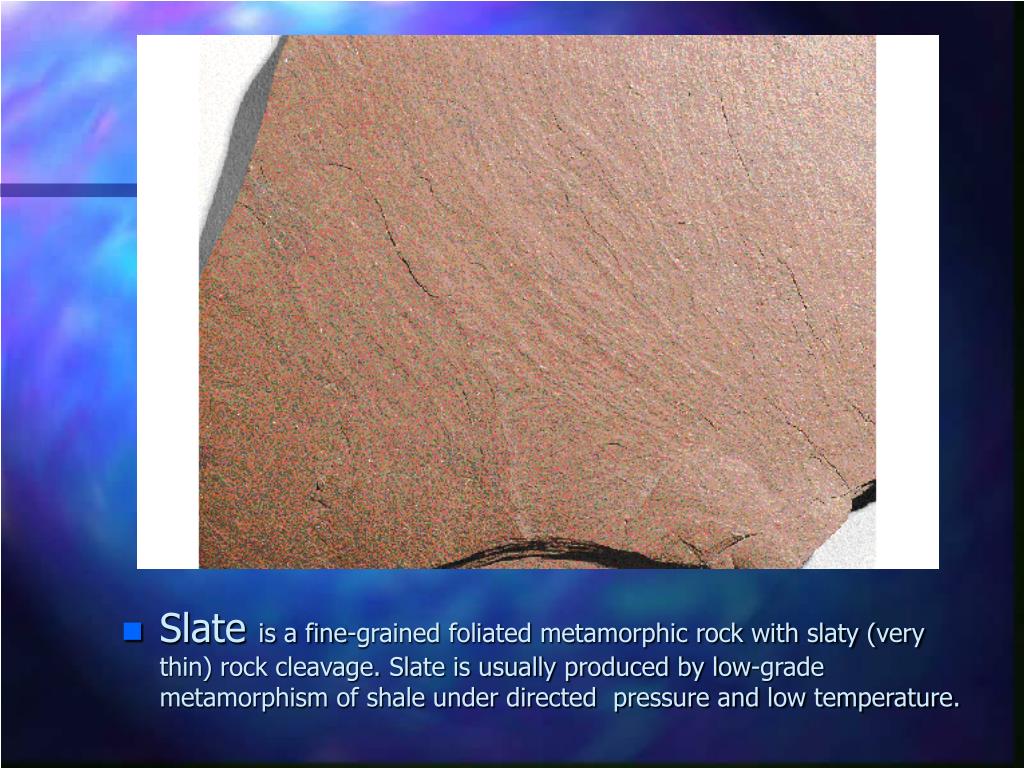 Slate is a fine-grained foliated metamorphic rock with slaty (very thin) rock cleavage. Slate is usually produced by low-grade metamorphism of shale under directed pressure and low temperature.